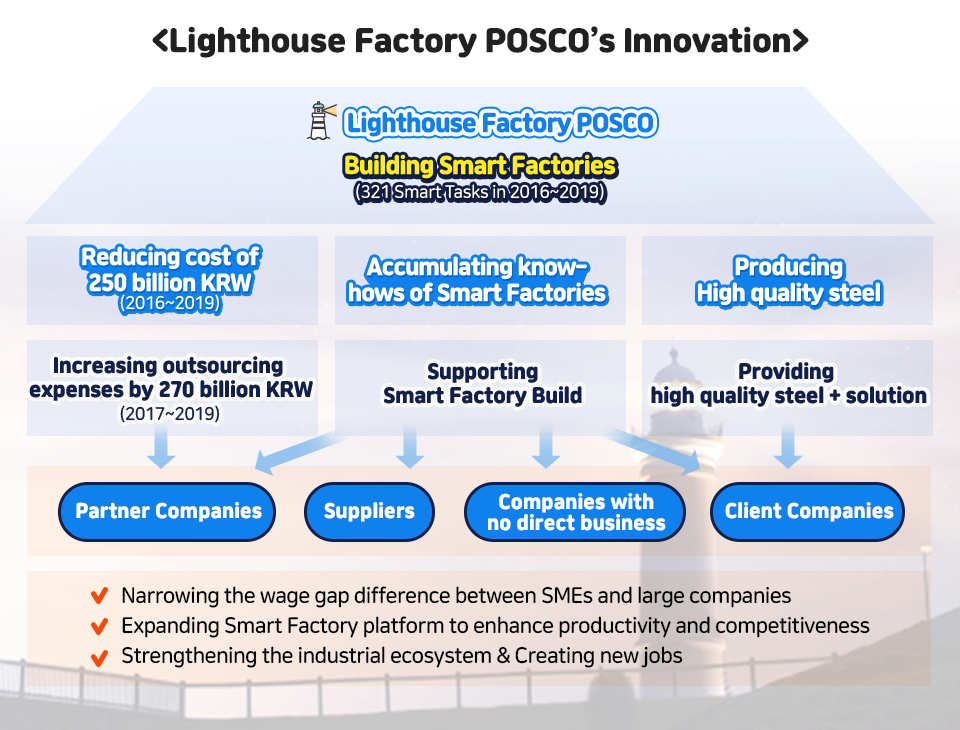 <Lighthouse Factory POSCO's Innovation>

Lighthouse Factory POSCO

Building Smart Factories
(321 Smart Tasks in 2016~2019)

Reducing cost of 250 billion KRW
(2016~2019)

Accumulating know-hows of Smart Factories

Producing High quality steel

Increasing outsourcing expenses by 270 billion KRW
(2017~2019)

Supporting Smart Factory Build

Providing high quality steel + solution

Partner Companies

Suppliers

Companies with no direct business

Client Companies

Narrowing the wage gap difference between SMEs and large companies
Expanding Smart Factory platform to enhance productivity and competitiveness
Strengthening the industrial ecosystem & Creating new jobs